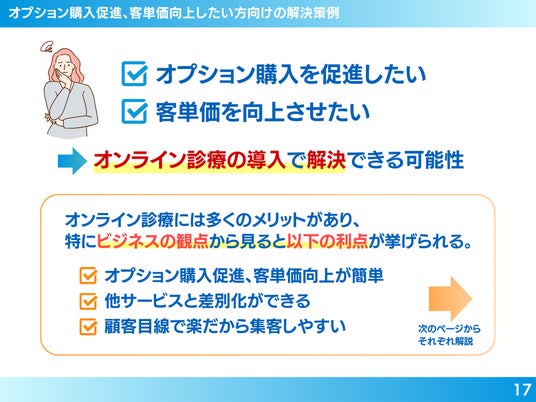 オプション購入促進、客単価向上したい方向けの解決策例

オプション購入を促進したい

客単価を向上させたい

オンライン診療の導入で解決できる可能性

オンライン診療には多くのメリットがあり、特にビジネスの観点から見ると以下の利点が挙げられる。

オプション購入促進、客単価向上が簡単

他サービスと差別化ができる

顧客目線で楽だから集客しやすい

次のページからそれぞれ解説

17